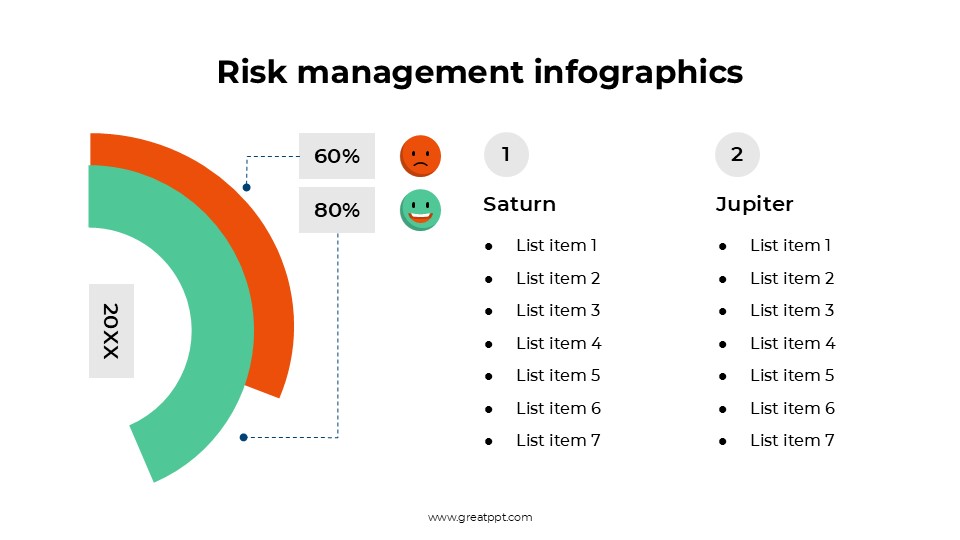 Risk management infographics

60%

80%

20XX

1

Saturn

- List item 1
- List item 2
- List item 3
- List item 4
- List item 5
- List item 6
- List item 7

2

Jupiter

- List item 1
- List item 2
- List item 3
- List item 4
- List item 5
- List item 6
- List item 7

www.greatppt.com